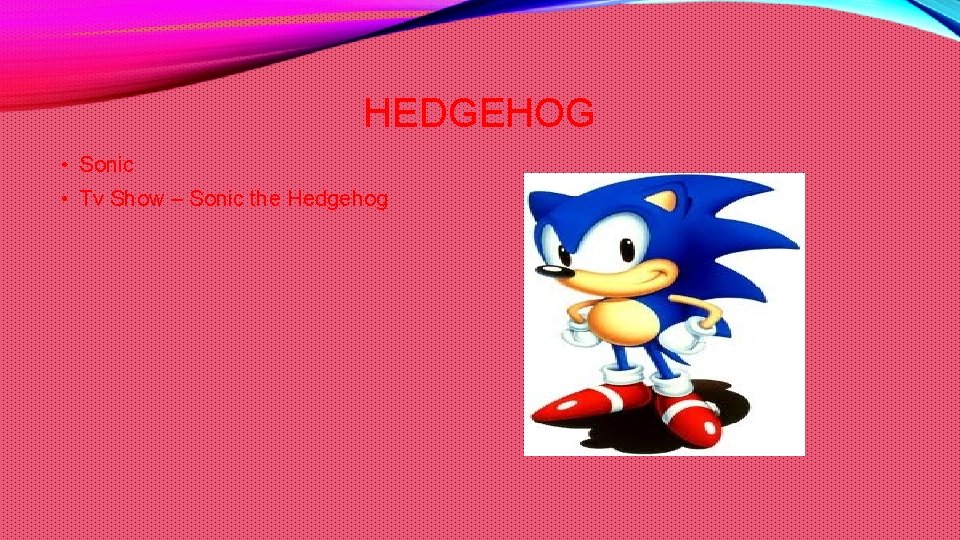 HEDGEHOG

• Sonic
• Tv Show – Sonic the Hedgehog